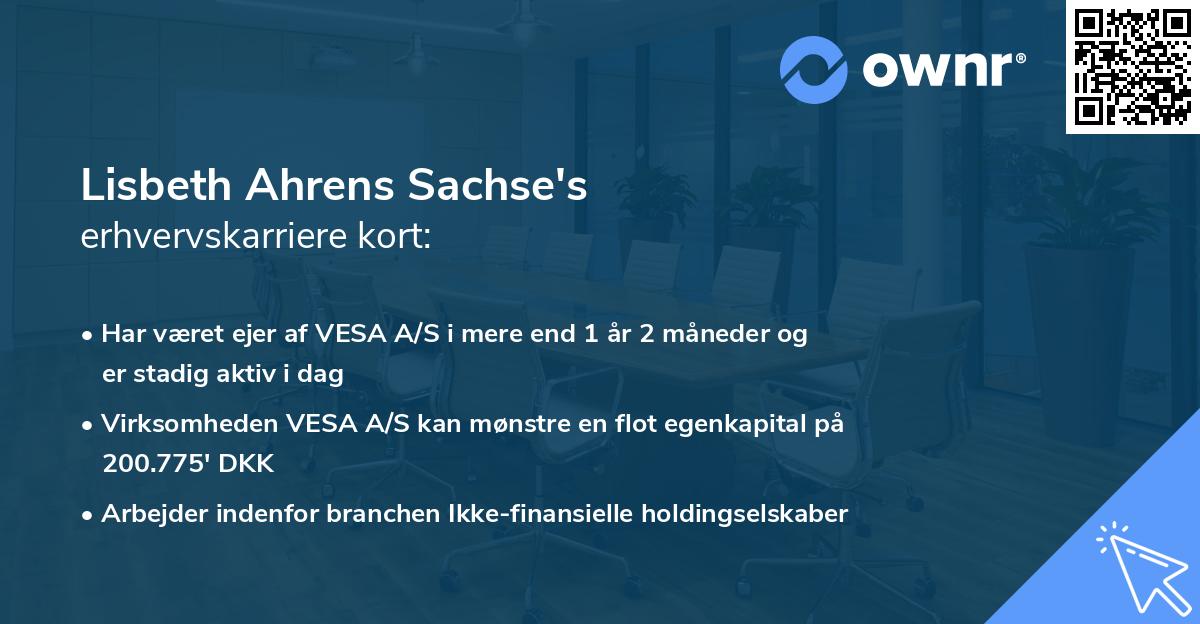 ownr®

Lisbeth Ahrens Sachse's
erhvervskarriere kort:

• Har været ejer af VESA A/S i mere end 1 år 2 måneder og er stadig aktiv i dag

• Virksomheden VESA A/S kan mønstre en flot egenkapital på 200.775' DKK

• Arbejder indenfor branchen Ikke-finansielle holdingselskaber